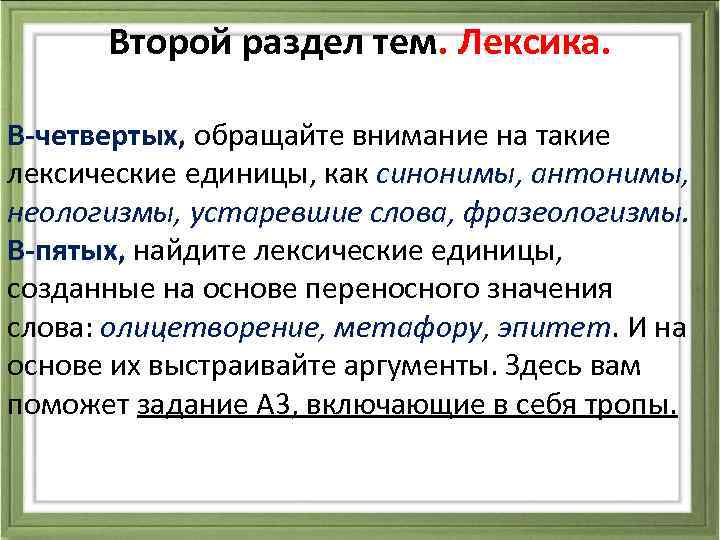 Второй раздел тем. Лексика.

В-четвертых, обращайте внимание на такие лексические единицы, как синонимы, антонимы, неологизмы, устаревшие слова, фразеологизмы. В-пятых, найдите лексические единицы, созданные на основе переносного значения слова: олицетворение, метафору, эпитет. И на основе их выстраивайте аргументы. Здесь вам поможет задание А3, включающие в себя тропы.